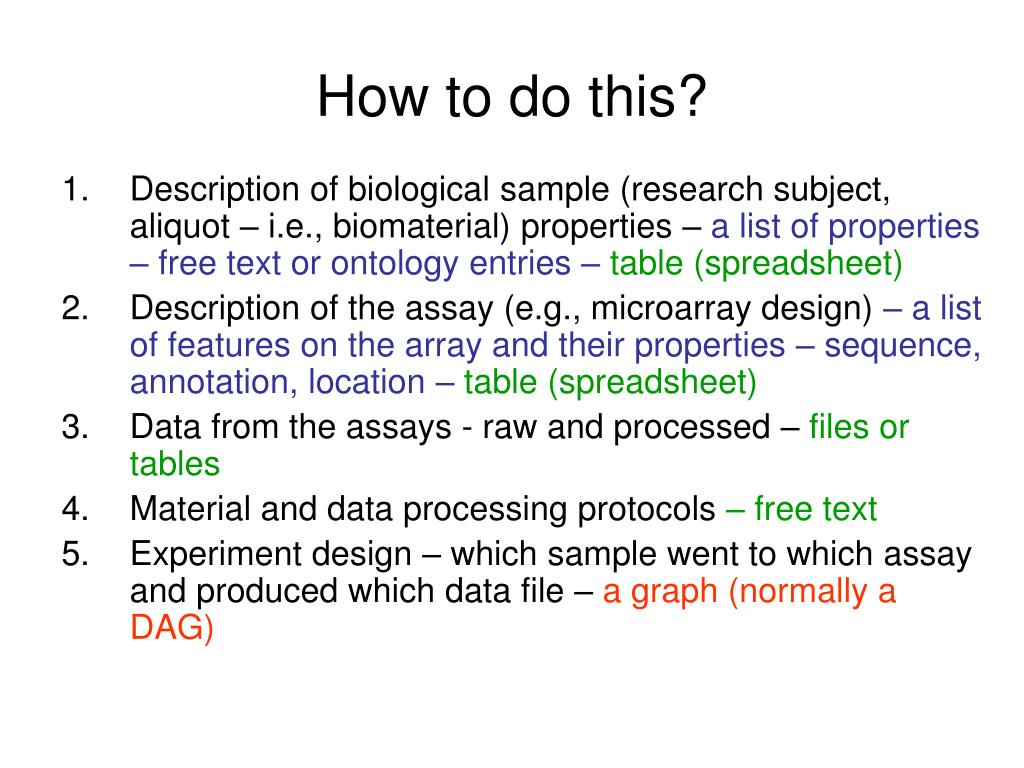 How to do this?

1. Description of biological sample (research subject, aliquot – i.e., biomaterial) properties – a list of properties – free text or ontology entries – table (spreadsheet)
2. Description of the assay (e.g., microarray design) – a list of features on the array and their properties – sequence, annotation, location – table (spreadsheet)
3. Data from the assays - raw and processed – files or tables
4. Material and data processing protocols – free text
5. Experiment design – which sample went to which assay and produced which data file – a graph (normally a DAG)